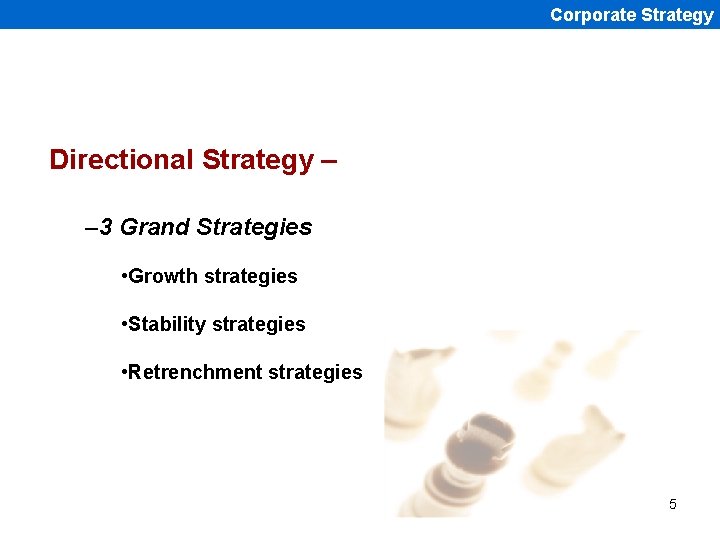 Corporate Strategy

Directional Strategy –

–3 Grand Strategies

•Growth strategies

•Stability strategies

•Retrenchment strategies

5